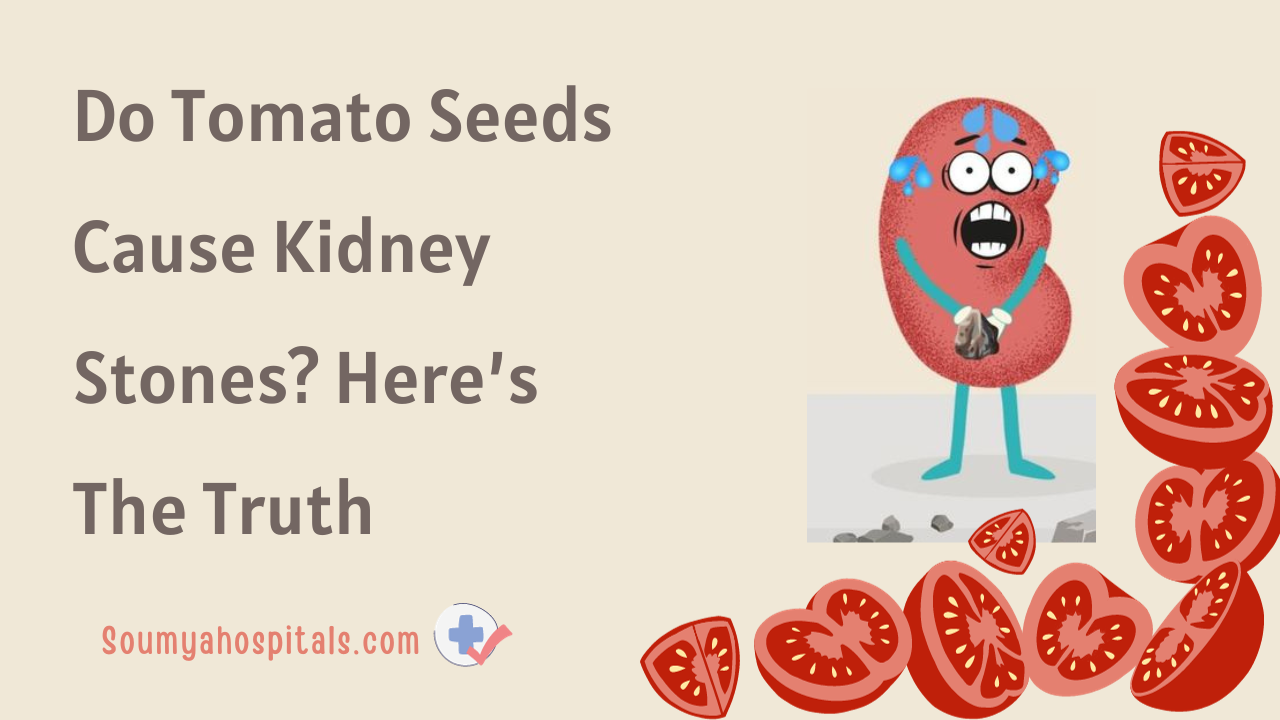 Do Tomato Seeds Cause Kidney Stones? Here's The Truth

Soumyahospitals.com